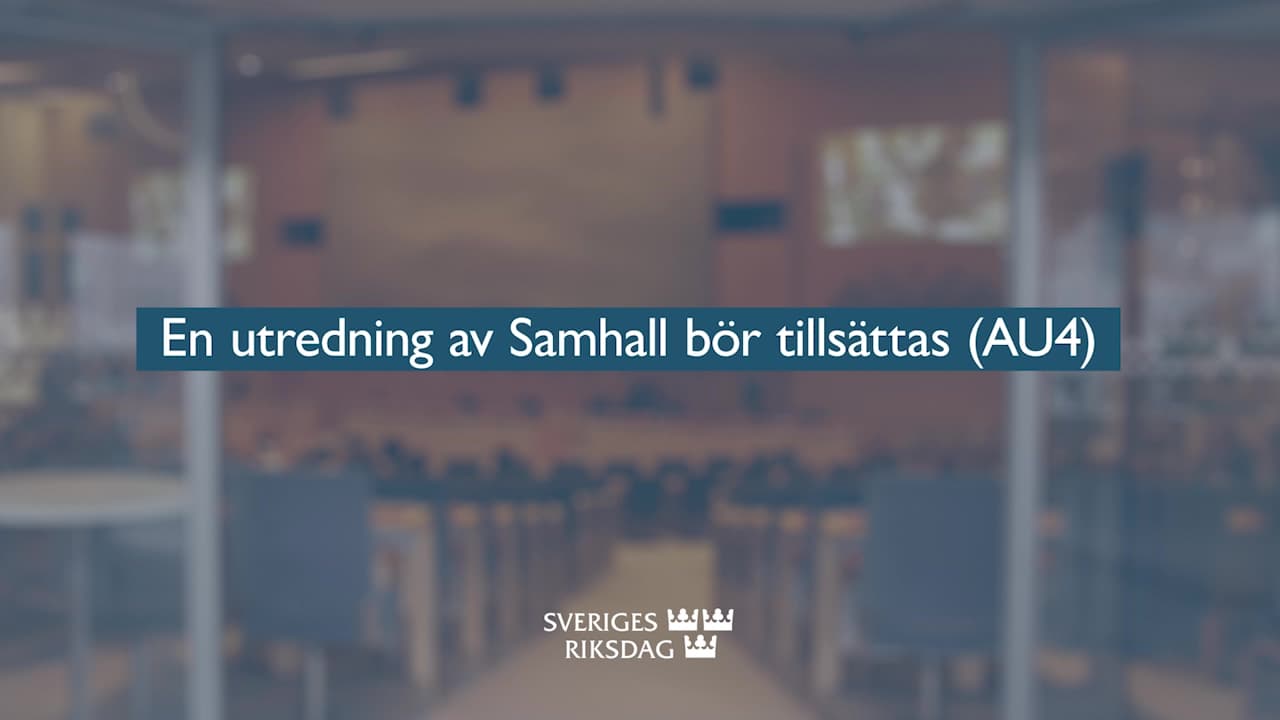 En utredning av Samhall bör tillsättas (AU4)

SVERIGES RIKSDAG